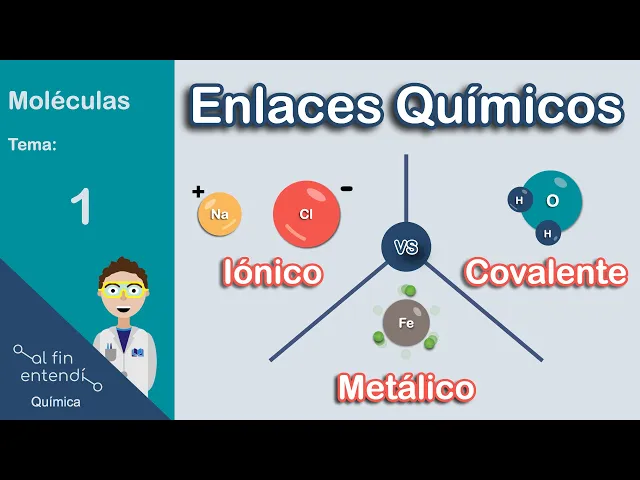 Moléculas

Tema:

1

al fin entendí

Química

Enlaces Químicos

+ Na

Cl -

Iónico

VS

H O H

Covalente

Fe

Metálico